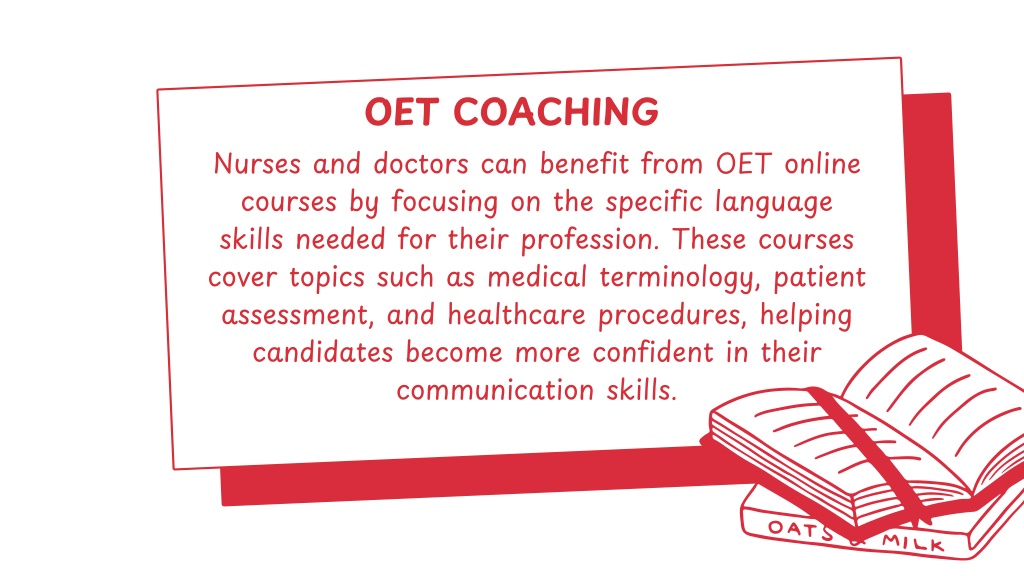 OET COACHING

Nurses and doctors can benefit from OET online courses by focusing on the specific language skills needed for their profession. These courses cover topics such as medical terminology, patient assessment, and healthcare procedures, helping candidates become more confident in their communication skills.

OATS & MILK